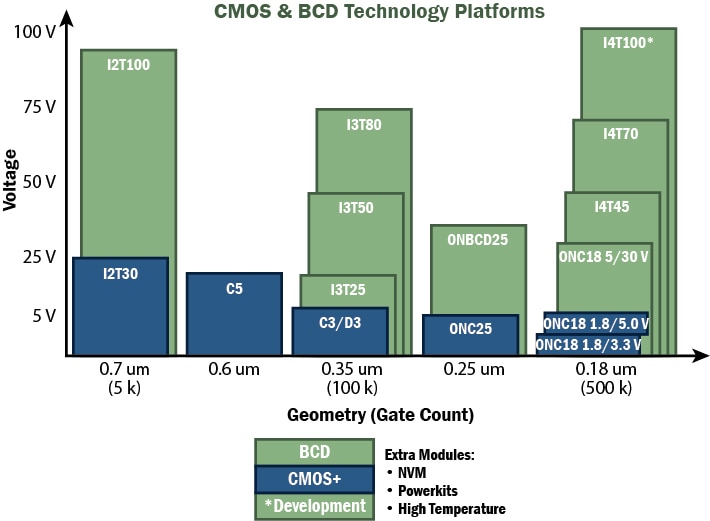 CMOS & BCD Technology Platforms

100 V
75 V
50 V
25 V
5 V

Voltage

I2T100
I2T30
C5
I3T80
I3T50
I3T25
C3/D3
ONBCD25
ONC25
I4T100*
I4T70
I4T45
ONC18 5/30 V
ONC18 1.8/5.0 V
ONC18 1.8/3.3 V

0.7 um (5 k)
0.6 um
0.35 um (100 k)
0.25 um
0.18 um (500 k)

Geometry (Gate Count)

BCD
CMOS+
*Development

Extra Modules:
• NVM
• Powerkits
• High Temperature